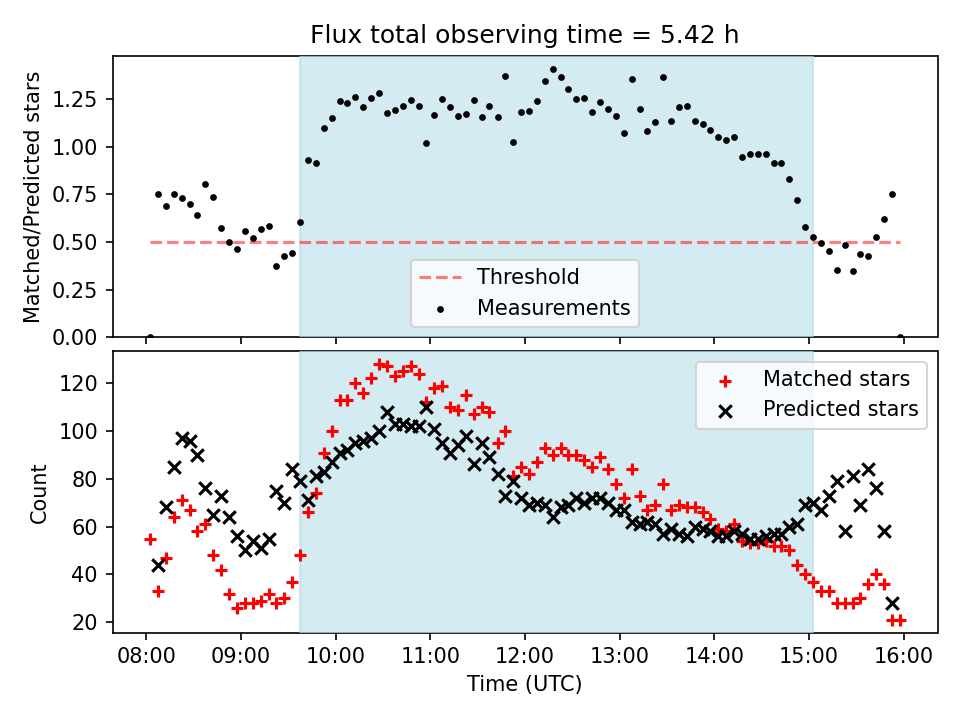 Flux total observing time = 5.42 h

Matched/Predicted stars

1.25
1.00
0.75
0.50
0.25
0.00

Threshold
Measurements

Count

120
100
80
60
40
20

Matched stars
Predicted stars

08:00 09:00 10:00 11:00 12:00 13:00 14:00 15:00 16:00

Time (UTC)